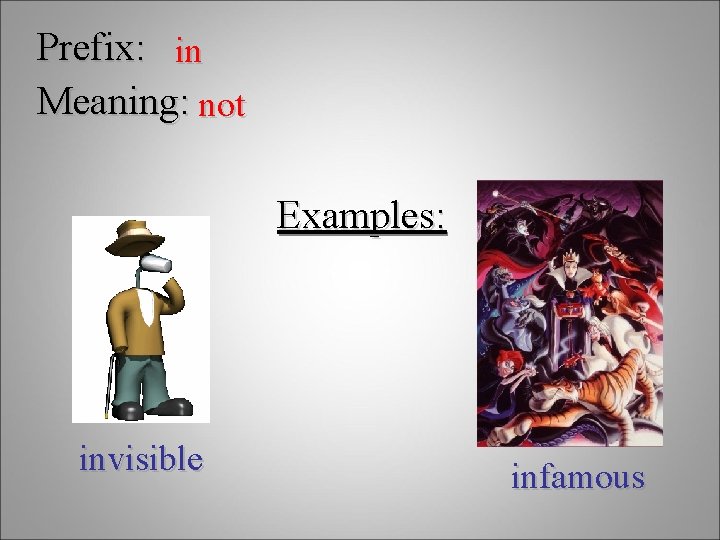 Prefix: in
Meaning: not

Examples:

invisible

infamous